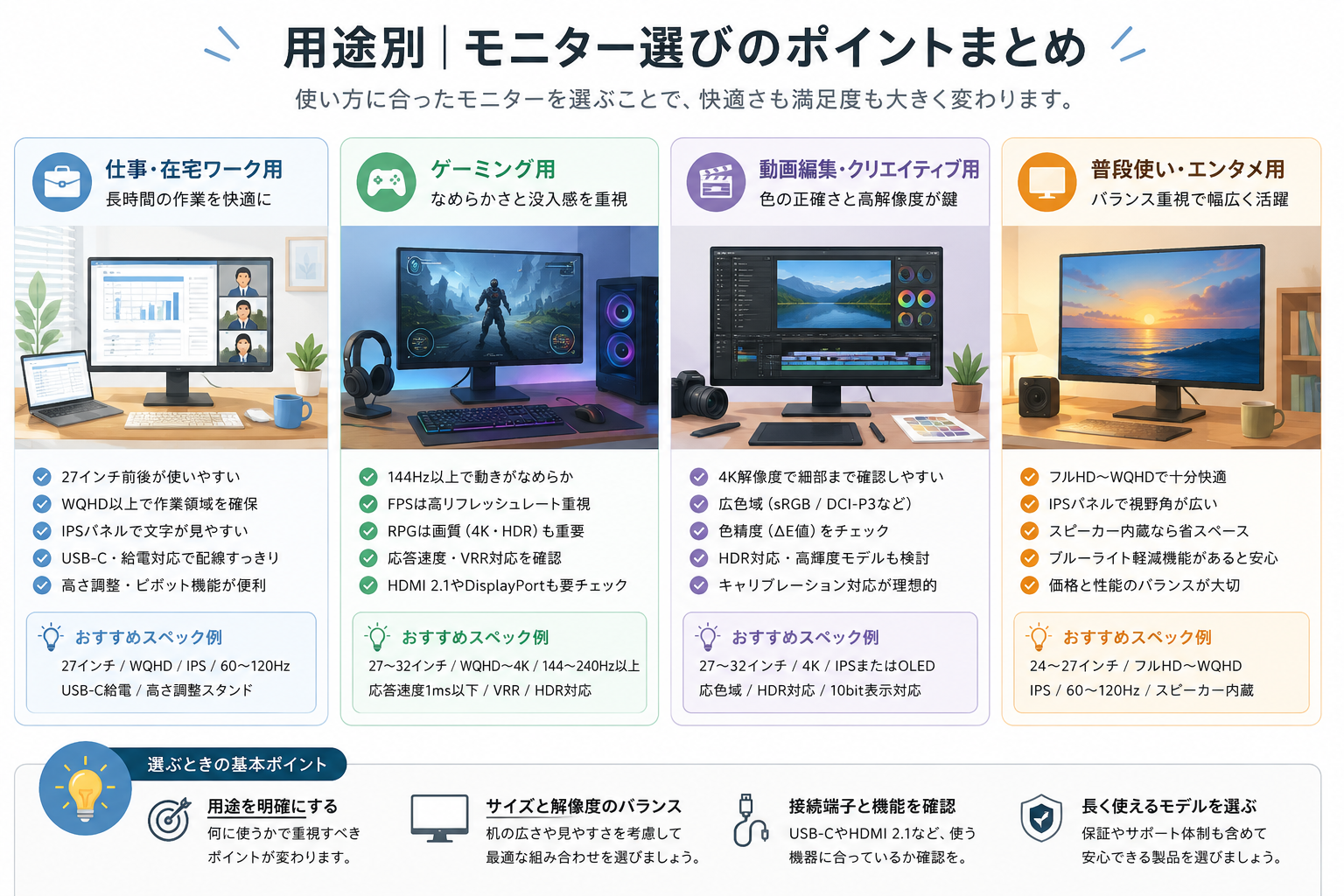 用途別｜モニター選びのポイントまとめ

使い方に合ったモニターを選ぶことで、快適さも満足度も大きく変わります。

仕事・在宅ワーク用
長時間の作業を快適に

27インチ前後が使いやすい
WQHD以上で作業領域を確保
IPSパネルで文字が見やすい
USB-C・給電対応で配線すっきり
高さ調整・ピボット機能が便利

おすすめスペック例
27インチ / WQHD / IPS / 60〜120Hz
USB-C給電 / 高さ調整スタンド

ゲーミング用
なめらかさと没入感を重視

144Hz以上で動きがなめらか
FPSは高リフレッシュレート重視
RPGは画質（4K・HDR）も重要
応答速度・VRR対応を確認
HDMI 2.1やDisplayPortも要チェック

おすすめスペック例
27〜32インチ / WQHD〜4K / 144〜240Hz以上
応答速度1ms以下 / VRR / HDR対応

動画編集・クリエイティブ用
色の正確さと高解像度が鍵

4K解像度で細部まで確認しやすい
広色域（sRGB / DCI-P3など）
色精度（ΔE値）をチェック
HDR対応・高輝度モデルも検討
キャリブレーション対応が理想的

おすすめスペック例
27〜32インチ / 4K / IPSまたはOLED
広色域 / HDR対応 / 10bit表示対応

普段使い・エンタメ用
バランス重視で幅広く活躍

フルHD〜WQHDで十分快適
IPSパネルで視野角が広い
スピーカー内蔵なら省スペース
ブルーライト軽減機能があると安心
価格と性能のバランスが大切

おすすめスペック例
24〜27インチ / フルHD〜WQHD
IPS / 60〜120Hz / スピーカー内蔵

選ぶときの基本ポイント

用途を明確にする
何に使うかで重視すべきポイントが変わります。

サイズと解像度のバランス
机の広さや見やすさを考慮して最適な組み合わせを選びましょう。

接続端子と機能を確認
USB-CやHDMI 2.1など、使う機器に合っているか確認を。

長く使えるモデルを選ぶ
保証やサポート体制も含めて安心できる製品を選びましょう。